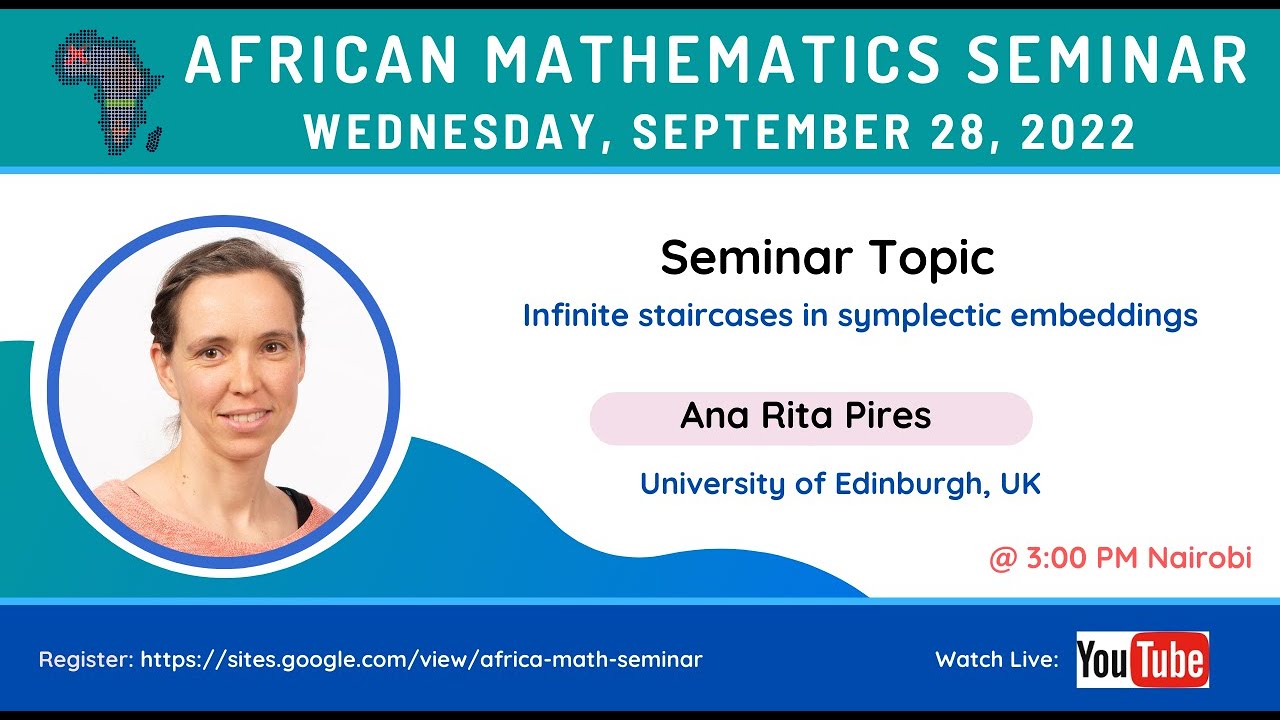 AFRICAN MATHEMATICS SEMINAR
WEDNESDAY, SEPTEMBER 28, 2022

Seminar Topic
Infinite staircases in symplectic embeddings

Ana Rita Pires

University of Edinburgh, UK

@ 3:00 PM Nairobi

Register: https://sites.google.com/view/africa-math-seminar

Watch Live: YouTube